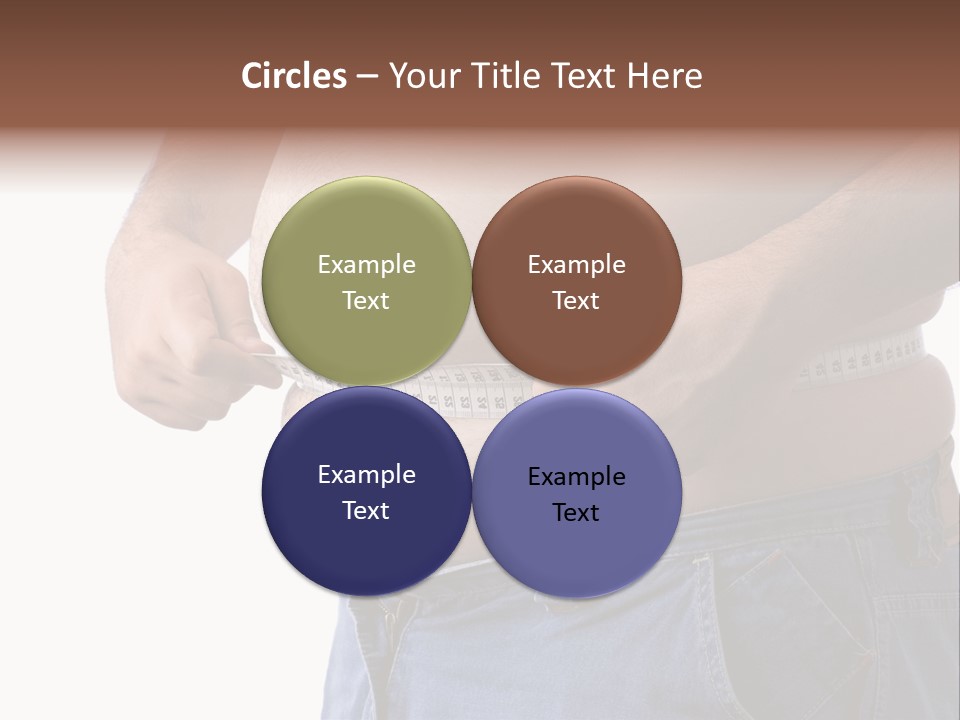 Circles – Your Title Text Here

Example Text

Example Text

Example Text

Example Text